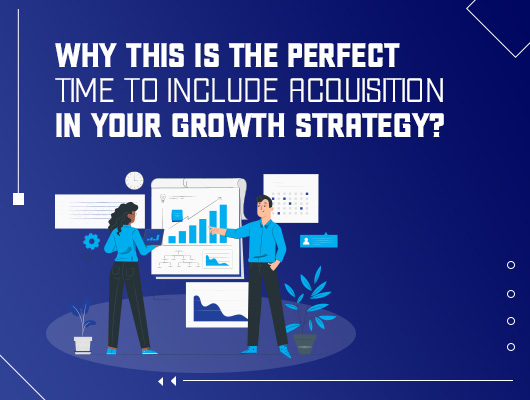 WHY THIS IS THE PERFECT TIME TO INCLUDE ACQUISITION IN YOUR GROWTH STRATEGY?